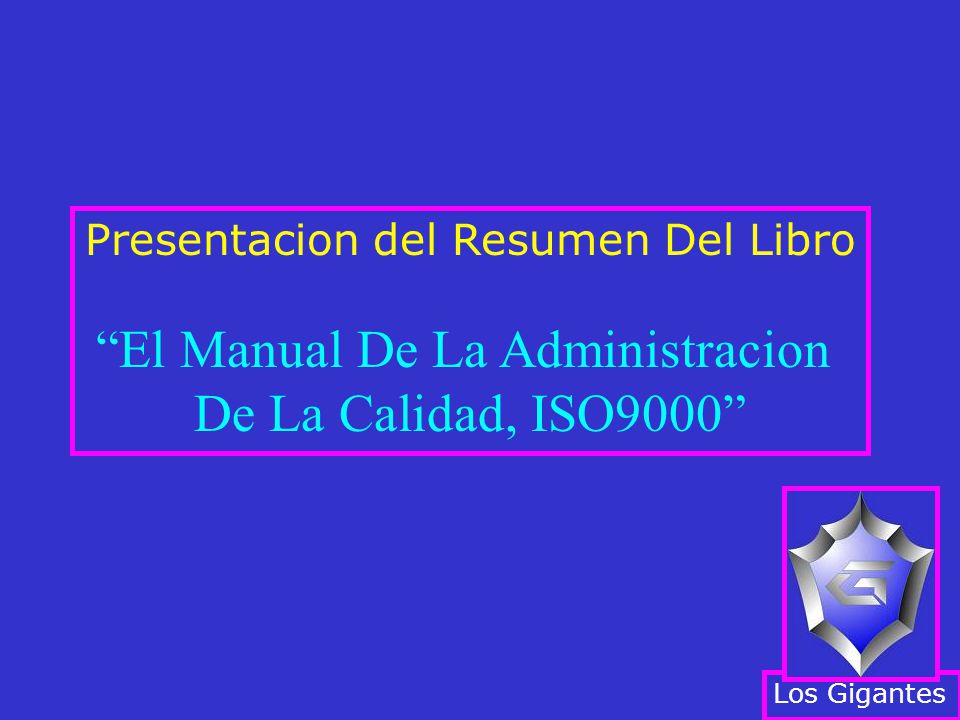 Presentacion del Resumen Del Libro

“El Manual De La Administracion De La Calidad, ISO9000”

G

Los Gigantes